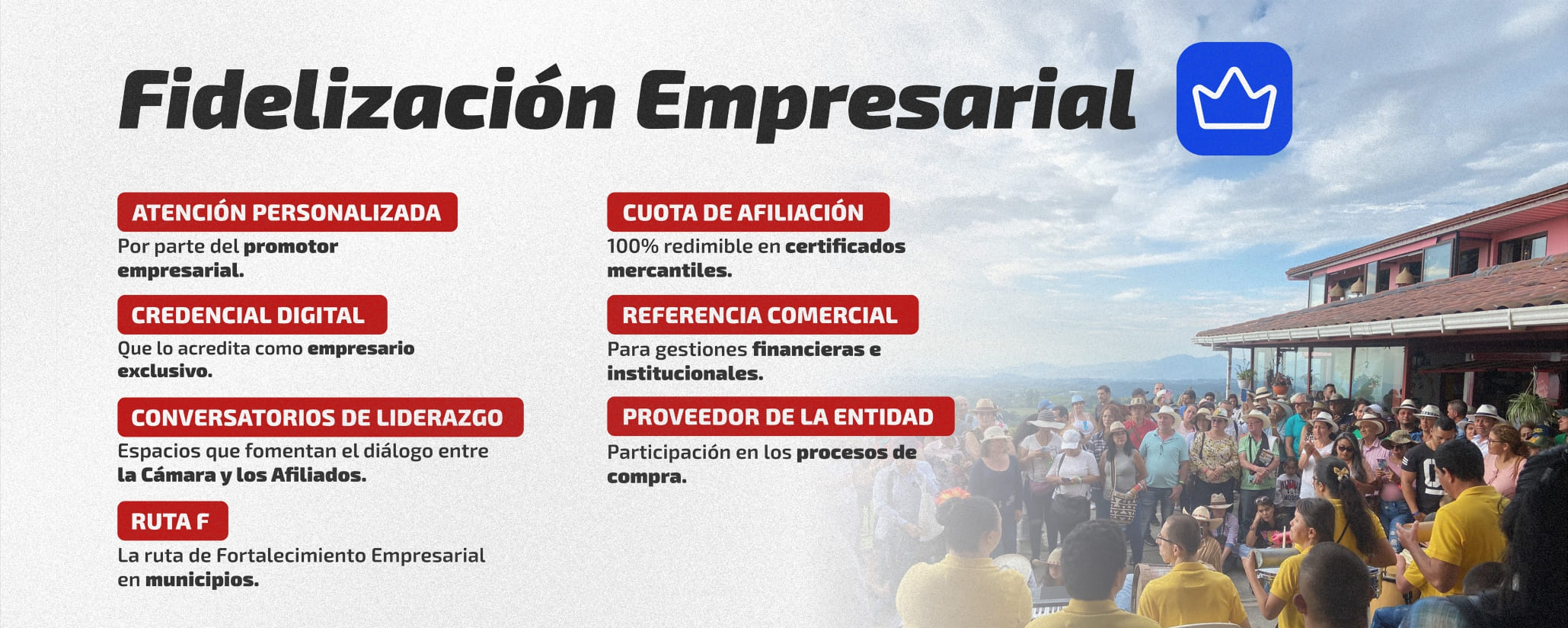 Fidelización Empresarial

ATENCIÓN PERSONALIZADA
Por parte del promotor empresarial.

CREDENCIAL DIGITAL
Que lo acredita como empresario exclusivo.

CONVERSATORIOS DE LIDERAZGO
Espacios que fomentan el diálogo entre la Cámara y los Afiliados.

RUTA F
La ruta de Fortalecimiento Empresarial en municipios.

CUOTA DE AFILIACIÓN
100% redimible en certificados mercantiles.

REFERENCIA COMERCIAL
Para gestiones financieras e institucionales.

PROVEEDOR DE LA ENTIDAD
Participación en los procesos de compra.